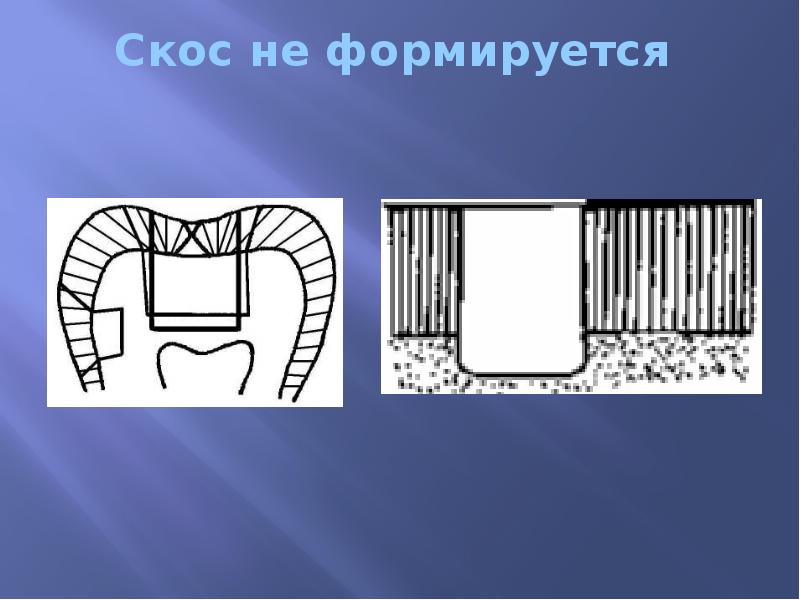 Скос не формируется